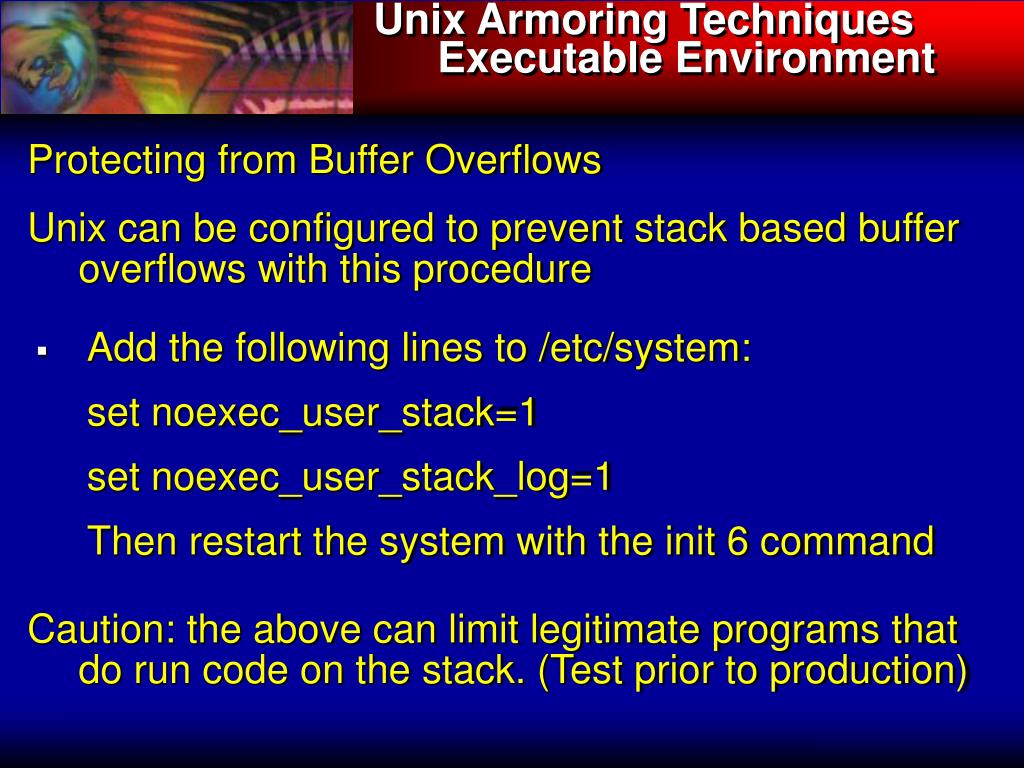 Unix Armoring Techniques
Executable Environment

Protecting from Buffer Overflows

Unix can be configured to prevent stack based buffer overflows with this procedure

▪ Add the following lines to /etc/system:

set noexec_user_stack=1

set noexec_user_stack_log=1

Then restart the system with the init 6 command

Caution: the above can limit legitimate programs that do run code on the stack. (Test prior to production)